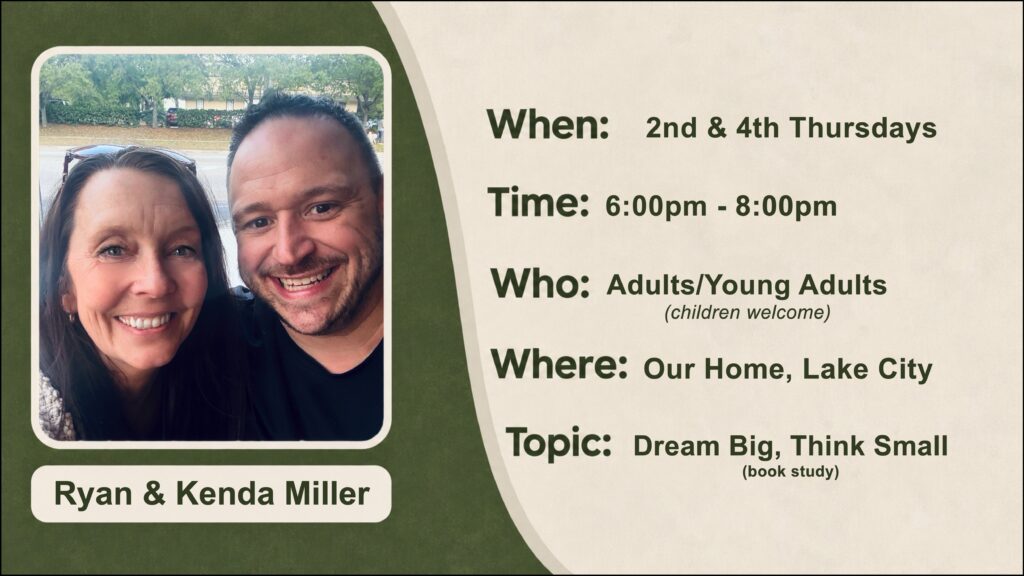 Ryan & Kenda Miller

When: 2nd & 4th Thursdays

Time: 6:00pm - 8:00pm

Who: Adults/Young Adults
(children welcome)

Where: Our Home, Lake City

Topic: Dream Big, Think Small
(book study)